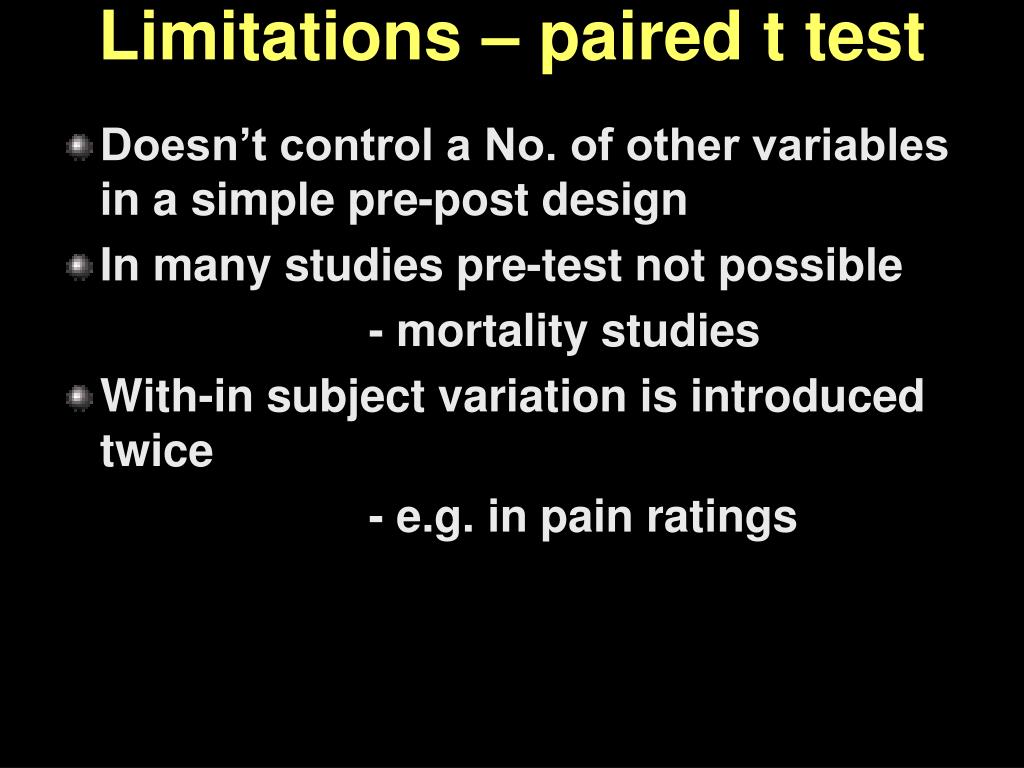 Limitations – paired t test

Doesn’t control a No. of other variables in a simple pre-post design

In many studies pre-test not possible

- mortality studies

With-in subject variation is introduced twice

- e.g. in pain ratings